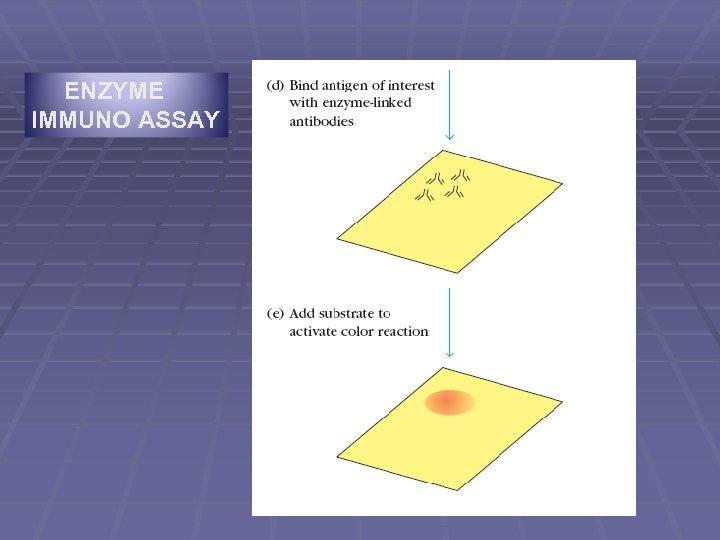 ENZYME IMMUNO ASSAY

(d) Bind antigen of interest with enzyme-linked antibodies

(e) Add substrate to activate color reaction